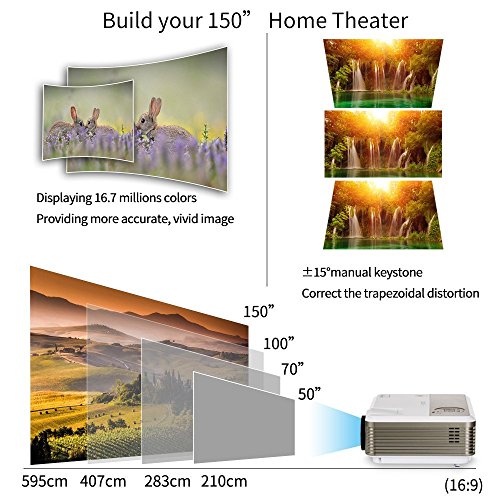 Build your 150” Home Theater

Displaying 16.7 millions colors
Providing more accurate, vivid image

±15°manual keystone
Correct the trapezoidal distortion

150”
100”
70”
50”

595cm 407cm 283cm 210cm

(16:9)